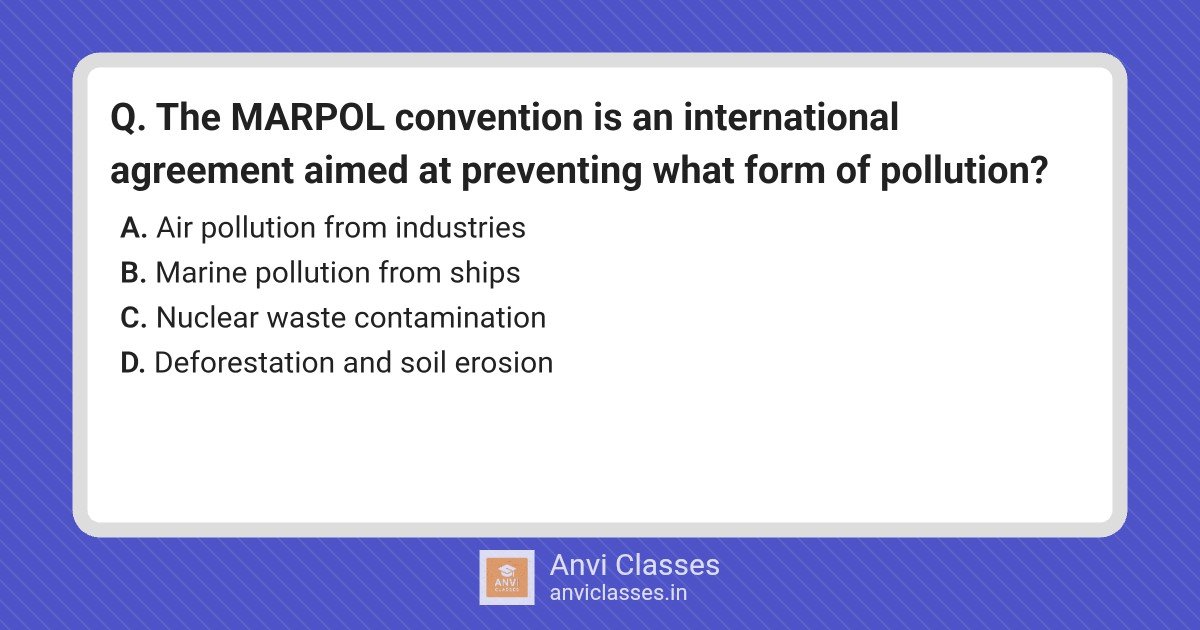 Q. The MARPOL convention is an international agreement aimed at preventing what form of pollution?

A. Air pollution from industries
B. Marine pollution from ships
C. Nuclear waste contamination
D. Deforestation and soil erosion

ANVI CLASSES
Anvi Classes
anviclasses.in